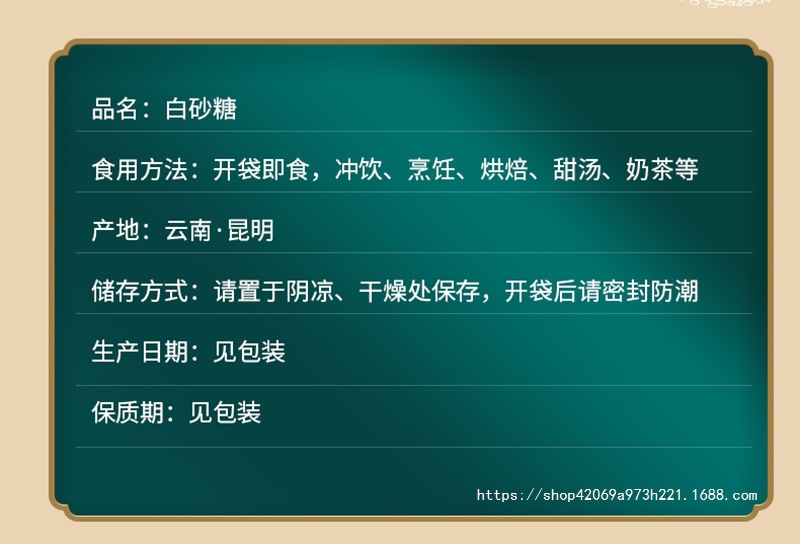 品名：白砂糖

食用方法：开袋即食，冲饮、烹饪、烘焙、甜汤、奶茶等

产地：云南·昆明

储存方式：请置于阴凉、干燥处保存，开袋后请密封防潮

生产日期：见包装

保质期：见包装

https://shop42069a973h221.1688.com